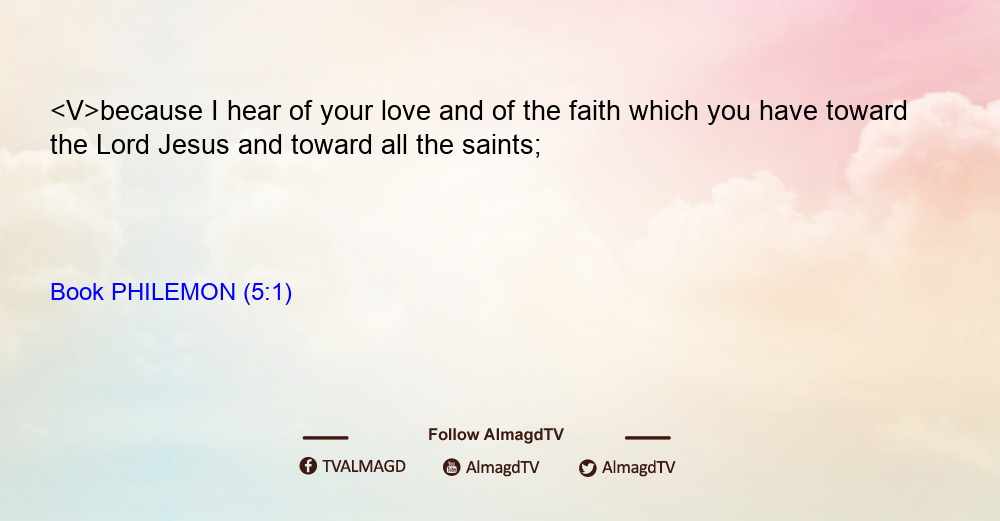 <V>because I hear of your love and of the faith which you have toward the Lord Jesus and toward all the saints;

Book PHILEMON (5:1)

Follow AlmagdTV

TVALMAGD AlmagdTV AlmagdTV